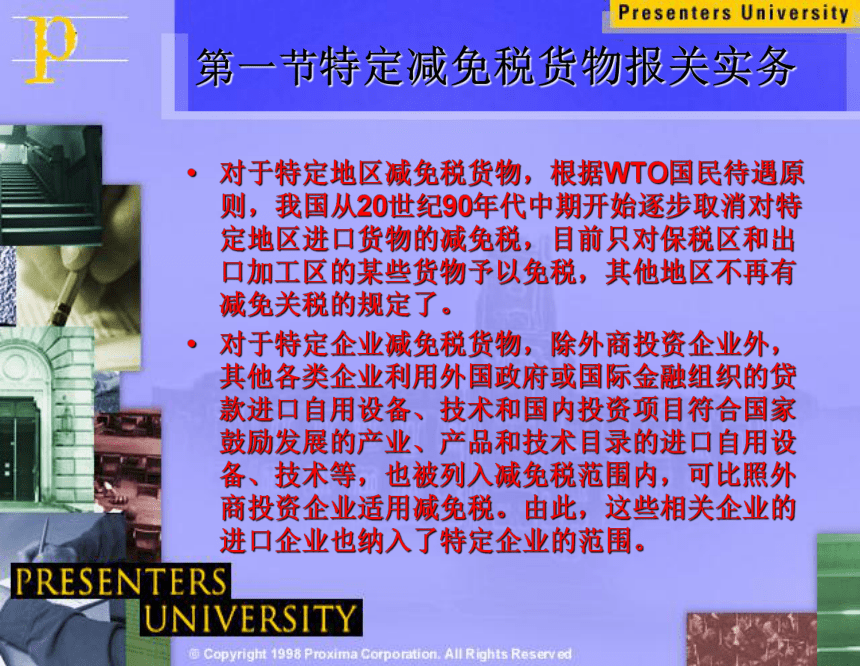 p

Presenters University

第一节特定减免税货物报关实务

• 对于特定地区减免税货物，根据WTO国民待遇原则，我国从20世纪90年代中期开始逐步取消对特定地区进口货物的减免税，目前只对保税区和出口加工区的某些货物予以免税，其他地区不再有减免关税的规定了。

• 对于特定企业减免税货物，除外商投资企业外，其他各类企业利用外国政府或国际金融组织的贷款进口自用设备、技术和国内投资项目符合国家鼓励发展的产业、产品和技术目录的进口自用设备、技术等，也被列入减免税范围内，可比照外商投资企业适用减免税。由此，这些相关企业的进口企业也纳入了特定企业的范围。

PRESENTERS UNIVERSITY

© Copyright 1998 Proxima Corporation. All Rights Reserved